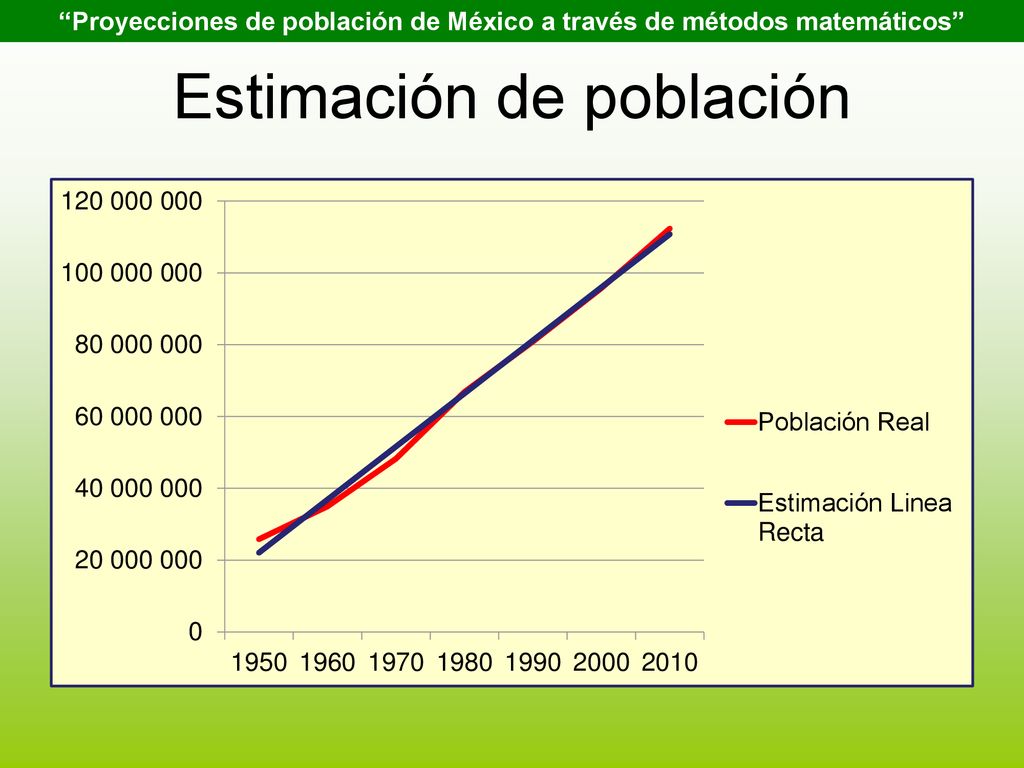 “Proyecciones de población de México a través de métodos matemáticos”

Estimación de población

120 000 000
100 000 000
80 000 000
60 000 000
40 000 000
20 000 000
0

1950 1960 1970 1980 1990 2000 2010

Población Real
Estimación Linea Recta